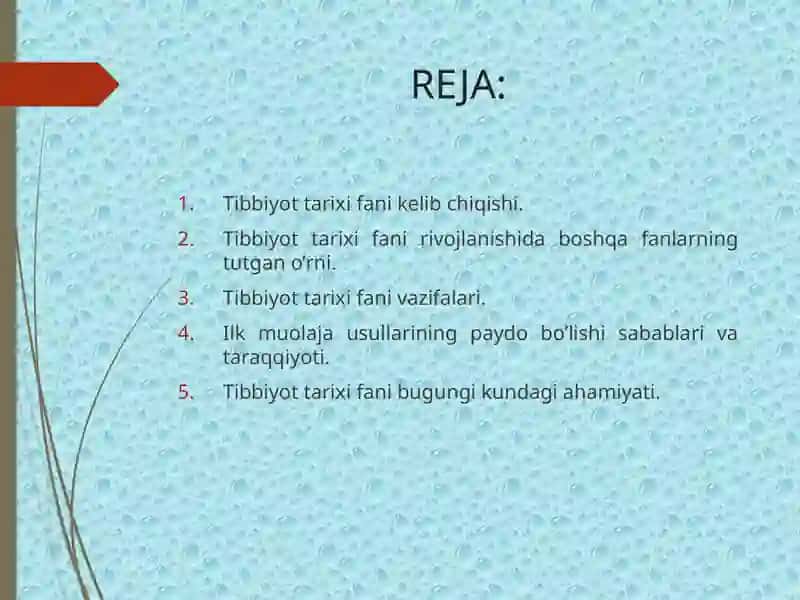 REJA:

1. Tibbiyot tarixi fani kelib chiqishi.
2. Tibbiyot tarixi fani rivojlanishida boshqa fanlarning tutgan o'rni.
3. Tibbiyot tarixi fani vazifalari.
4. Ilk muolaja usullarining paydo bo'lishi sabablari va taraqqiyoti.
5. Tibbiyot tarixi fani bugungi kundagi ahamiyati.